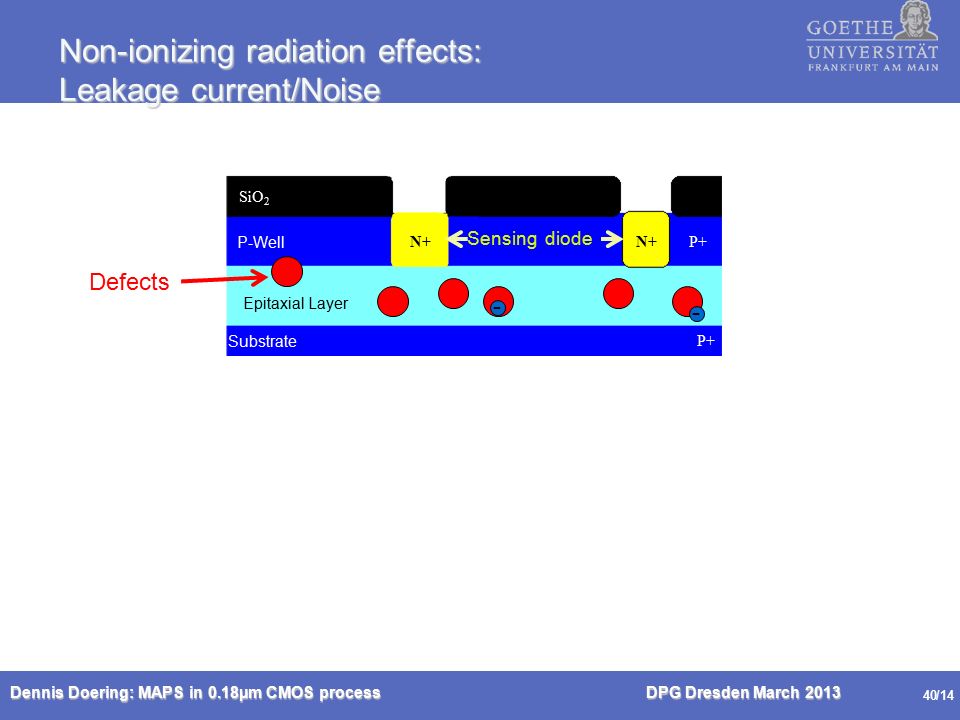 Non-ionizing radiation effects:
Leakage current/Noise

GOETHE UNIVERSITÄT FRANKFURT AM MAIN

$SiO_2$

P-Well

N+

Sensing diode

N+

P+

Defects

Epitaxial Layer

−

−

Substrate

P+

Dennis Doering: MAPS in 0.18µm CMOS process

DPG Dresden March 2013

40/14